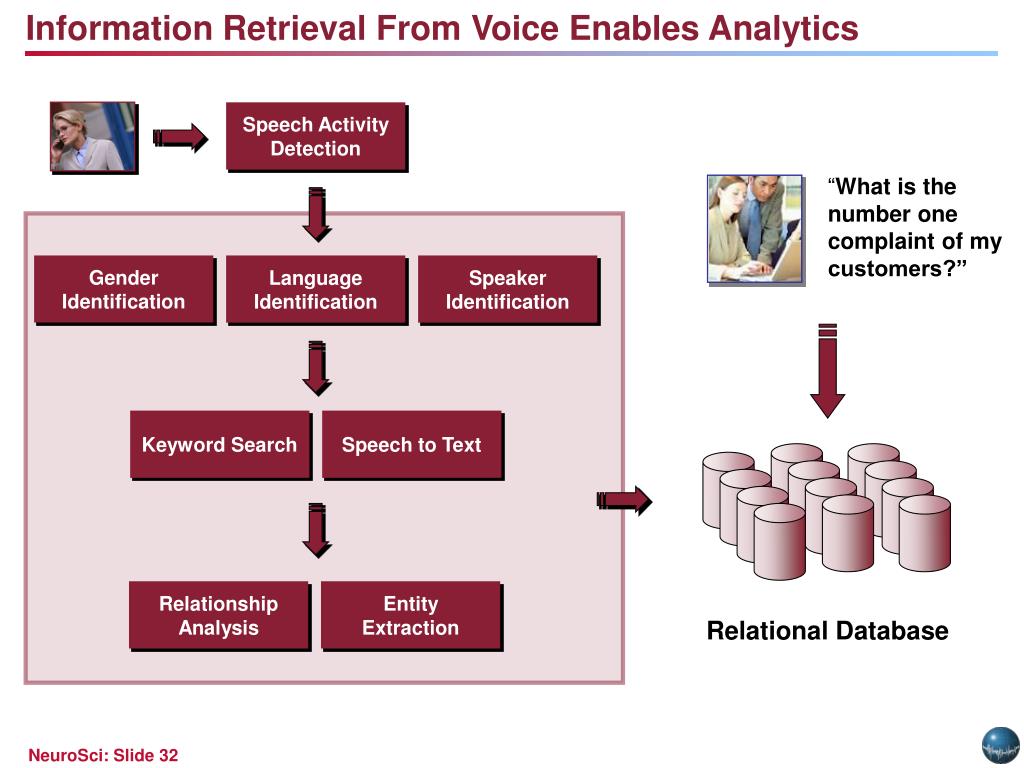 Information Retrieval From Voice Enables Analytics

Speech Activity Detection

Gender Identification

Language Identification

Speaker Identification

Keyword Search

Speech to Text

Relationship Analysis

Entity Extraction

“What is the number one complaint of my customers?”

Relational Database

NeuroSci: Slide 32